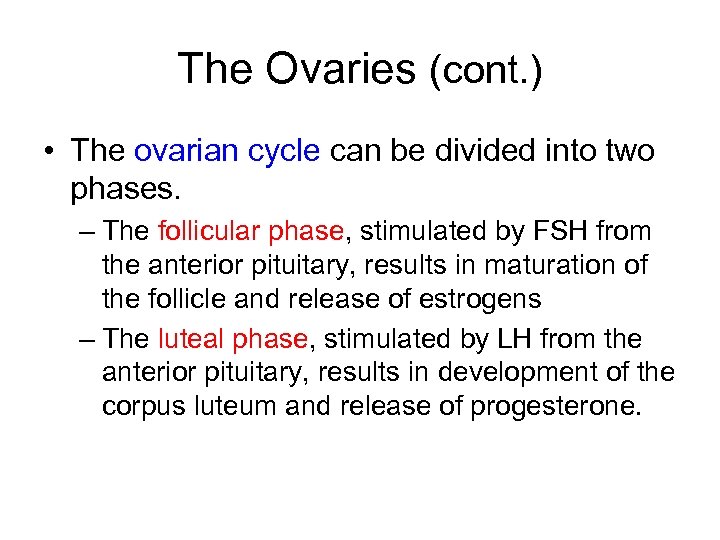 The Ovaries (cont.)

• The ovarian cycle can be divided into two phases.

– The follicular phase, stimulated by FSH from the anterior pituitary, results in maturation of the follicle and release of estrogens

– The luteal phase, stimulated by LH from the anterior pituitary, results in development of the corpus luteum and release of progesterone.